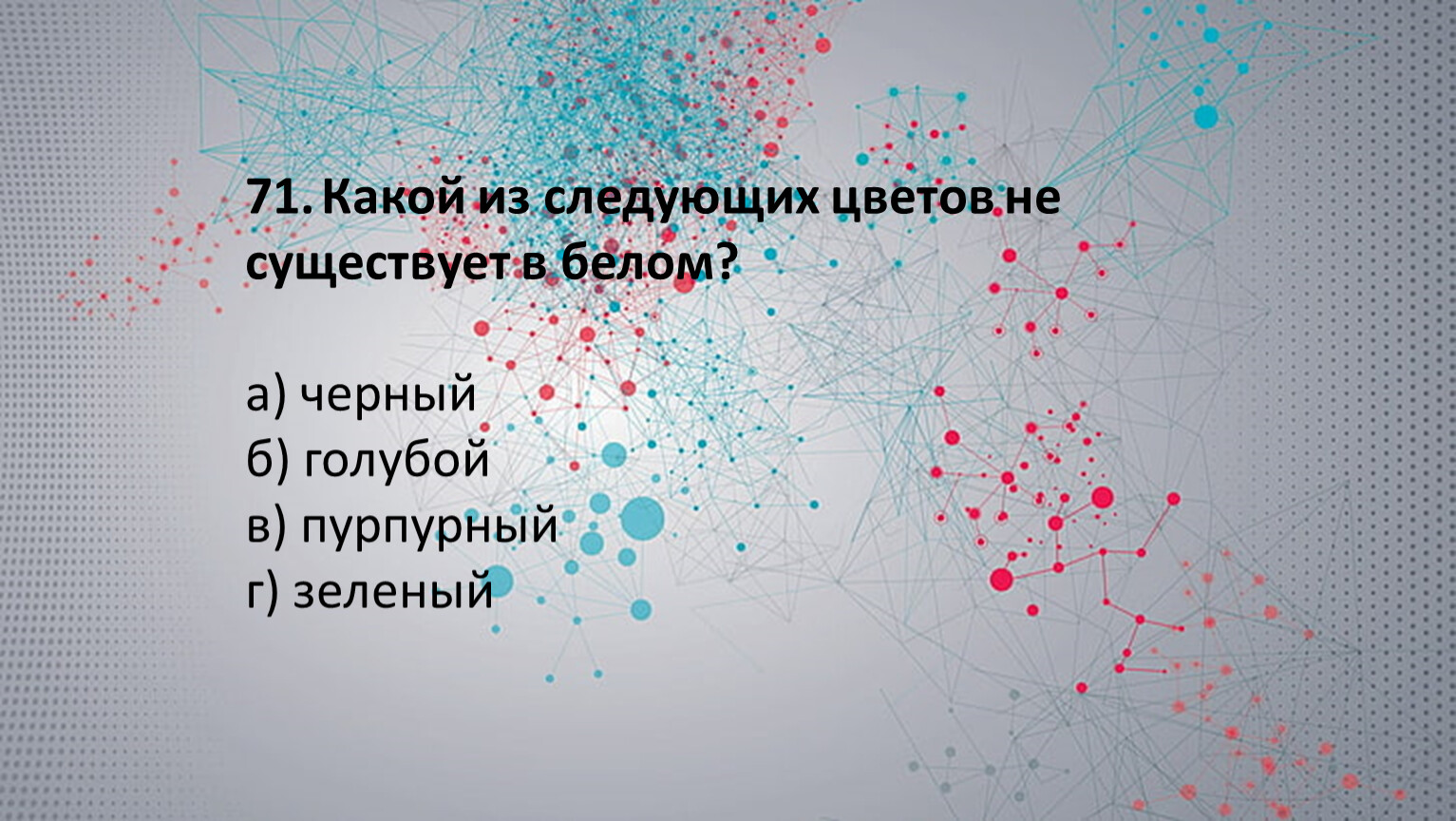 71. Какой из следующих цветов не существует в белом?

а) черный
б) голубой
в) пурпурный
г) зеленый